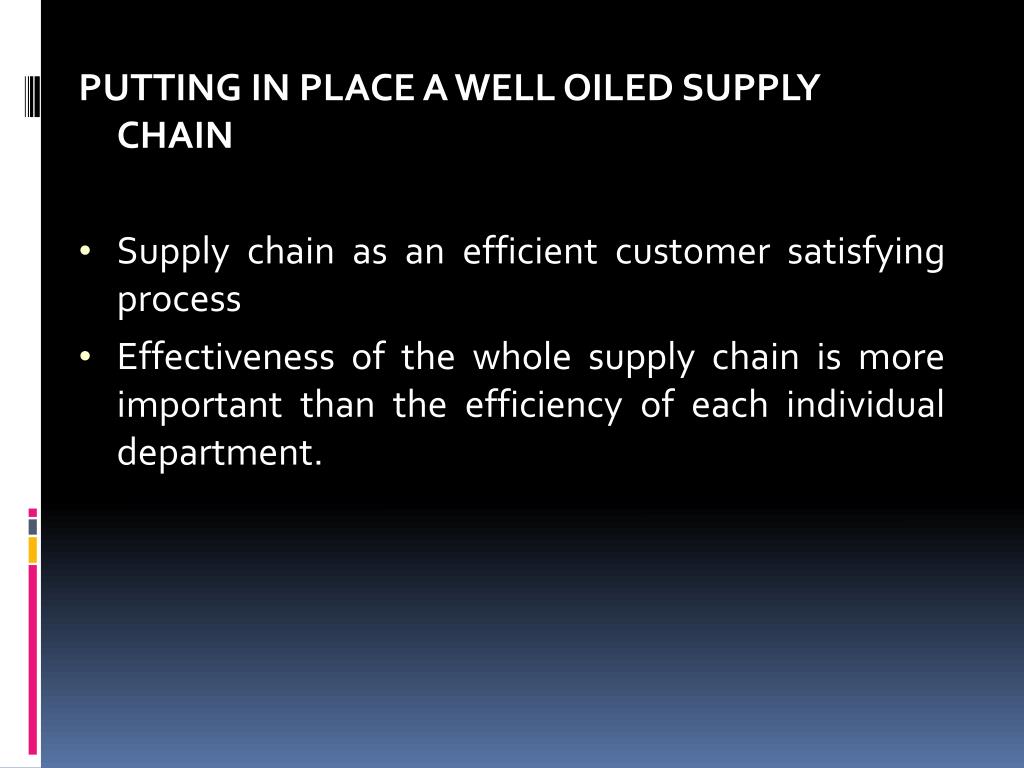 PUTTING IN PLACE A WELL OILED SUPPLY CHAIN

• Supply chain as an efficient customer satisfying process
• Effectiveness of the whole supply chain is more important than the efficiency of each individual department.